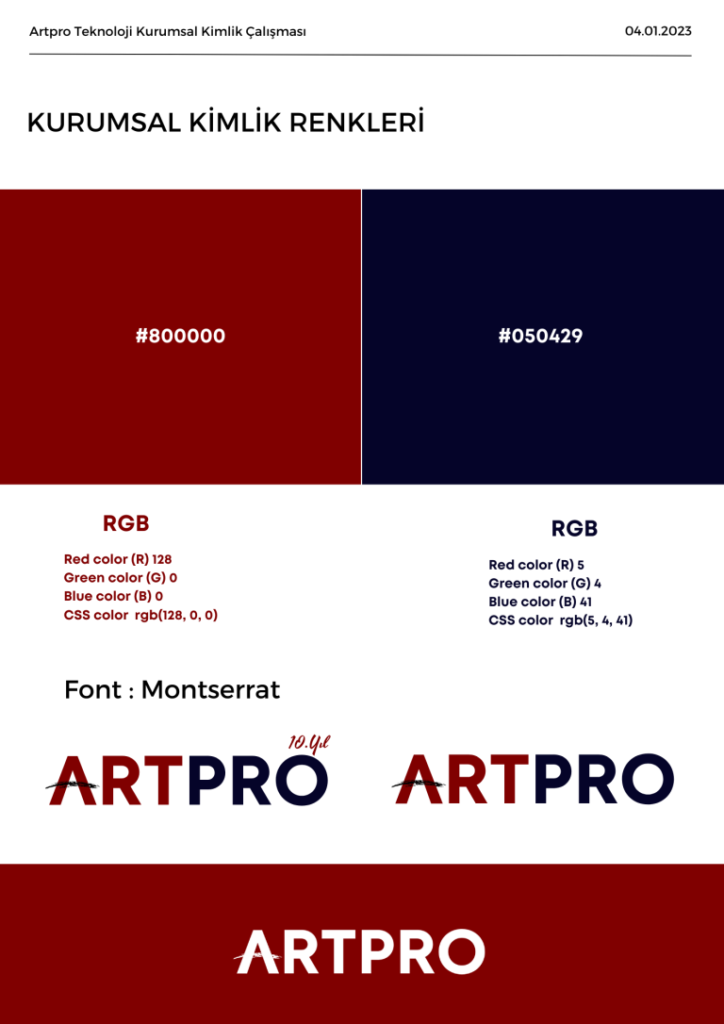 Artpro Teknoloji Kurumsal Kimlik Çalışması

04.01.2023

KURUMSAL KİMLİK RENKLERİ

#800000

#050429

RGB

Red color (R) 128
Green color (G) 0
Blue color (B) 0
CSS color rgb(128, 0, 0)

RGB

Red color (R) 5
Green color (G) 4
Blue color (B) 41
CSS color rgb(5, 4, 41)

Font : Montserrat

10.Yıl

ARTPRO

ARTPRO

ARTPRO